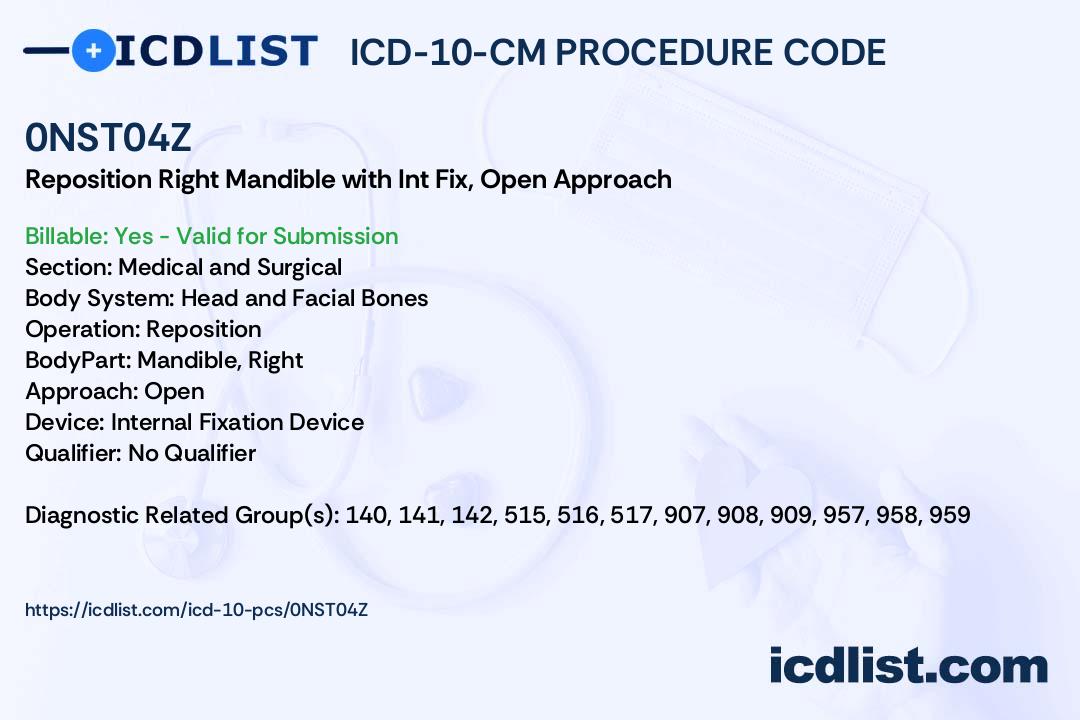 ICDLIST ICD-10-CM PROCEDURE CODE

0NST04Z

Reposition Right Mandible with Int Fix, Open Approach

Billable: Yes - Valid for Submission
Section: Medical and Surgical
Body System: Head and Facial Bones
Operation: Reposition
BodyPart: Mandible, Right
Approach: Open
Device: Internal Fixation Device
Qualifier: No Qualifier

Diagnostic Related Group(s): 140, 141, 142, 515, 516, 517, 907, 908, 909, 957, 958, 959

https://icdlist.com/icd-10-pcs/0NST04Z

icdlist.com